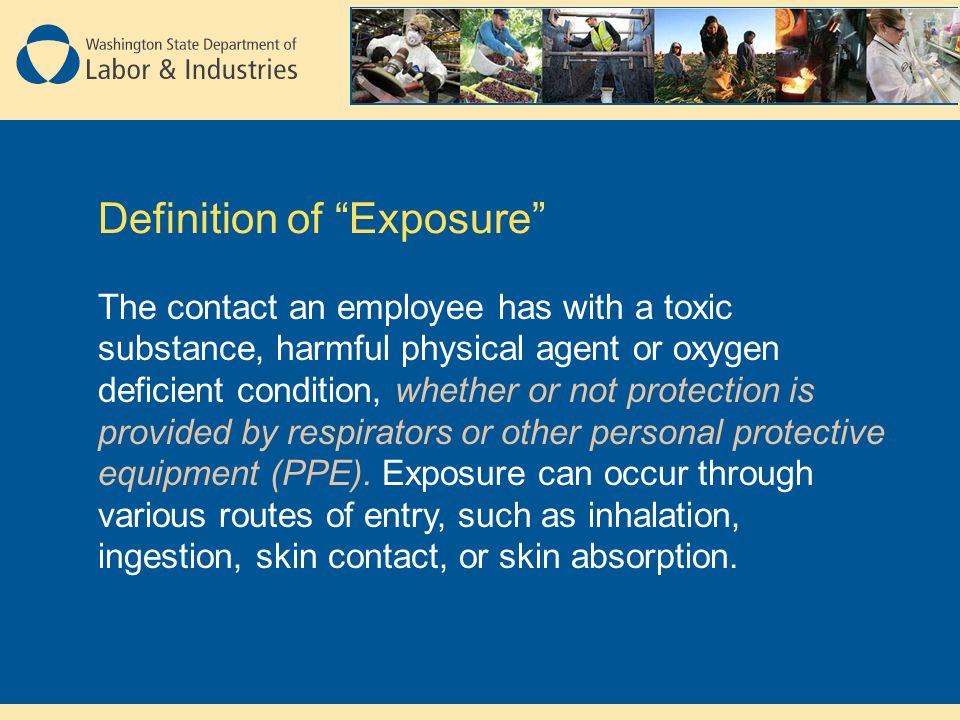 Washington State Department of
Labor & Industries

Definition of “Exposure”

The contact an employee has with a toxic substance, harmful physical agent or oxygen deficient condition, whether or not protection is provided by respirators or other personal protective equipment (PPE). Exposure can occur through various routes of entry, such as inhalation, ingestion, skin contact, or skin absorption.